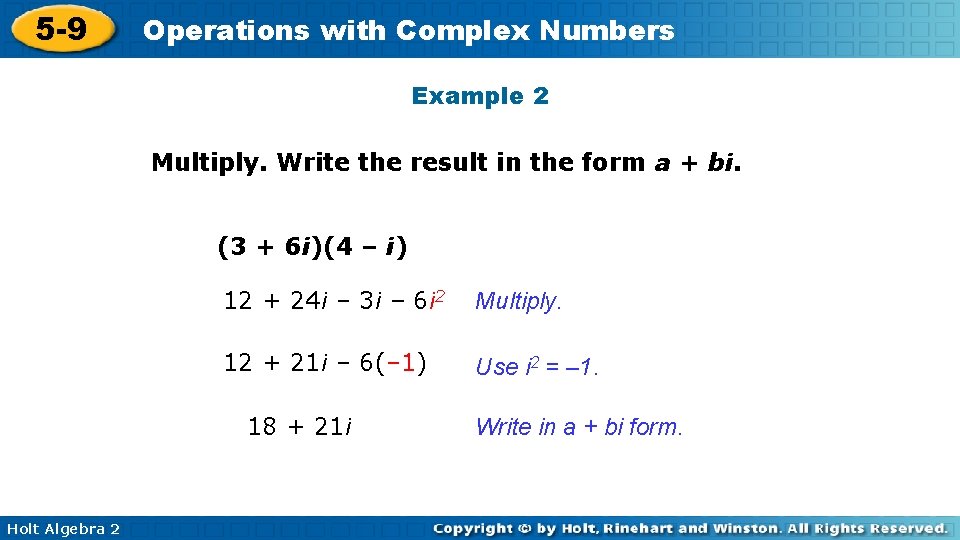 5-9 Operations with Complex Numbers

Example 2

Multiply. Write the result in the form $a + bi$.

$(3 + 6i)(4 - i)$

$12 + 24i - 3i - 6i^2$ Multiply.

$12 + 21i - 6(-1)$ Use $i^2 = -1$.

$18 + 21i$ Write in $a + bi$ form.

Holt Algebra 2

Copyright © by Holt, Rinehart and Winston. All Rights Reserved.